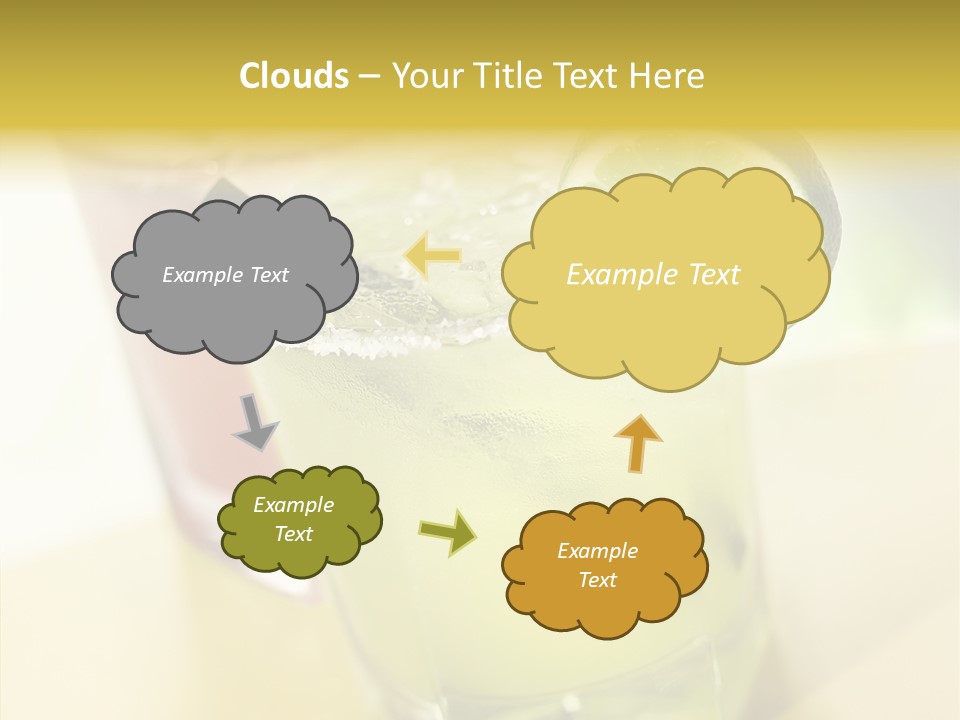 Clouds – Your Title Text Here

Example Text

Example Text

Example Text

Example Text